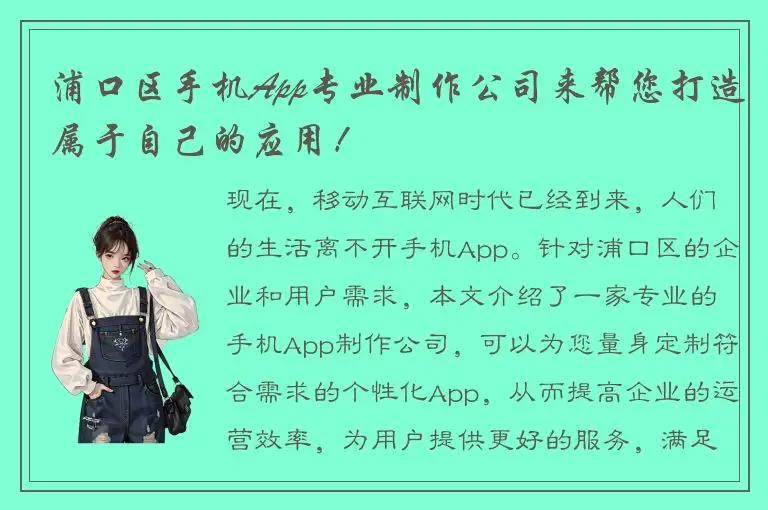 浦口区手机App专业制作公司来帮您打造属于自己的应用！

现在，移动互联网时代已经到来，人们的生活离不开手机App。针对浦口区的企业和用户需求，本文介绍了一家专业的手机App制作公司，可以为您量身定制符合需求的个性化App，从而提高企业的运营效率，为用户提供更好的服务，满足